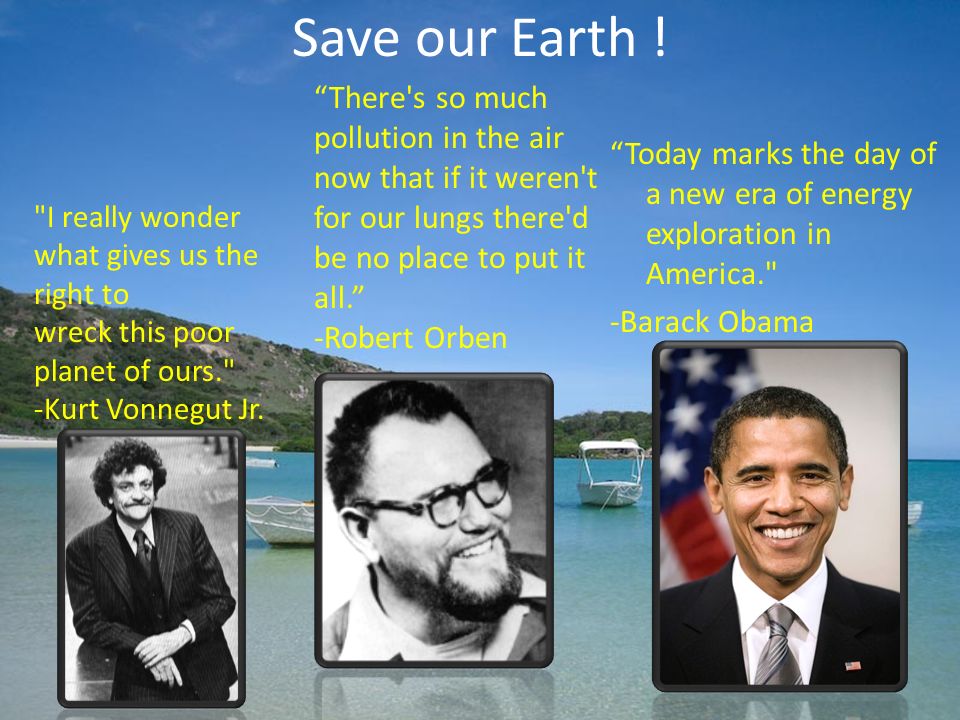 Save our Earth !

"I really wonder what gives us the right to wreck this poor planet of ours."
-Kurt Vonnegut Jr.

“There's so much pollution in the air now that if it weren't for our lungs there'd be no place to put it all.”
-Robert Orben

“Today marks the day of a new era of energy exploration in America."
-Barack Obama